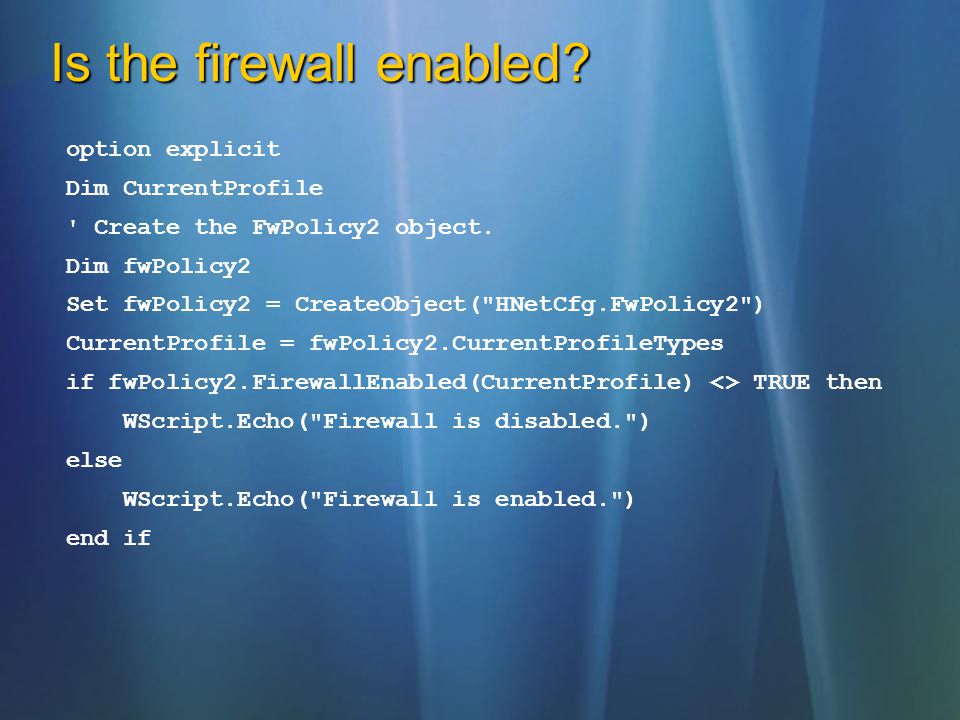 Is the firewall enabled?

option explicit
Dim CurrentProfile
' Create the FwPolicy2 object.
Dim fwPolicy2
Set fwPolicy2 = CreateObject("HNetCfg.FwPolicy2")
CurrentProfile = fwPolicy2.CurrentProfileTypes
if fwPolicy2.FirewallEnabled(CurrentProfile) <> TRUE then
    WScript.Echo("Firewall is disabled.")
else
    WScript.Echo("Firewall is enabled.")
end if